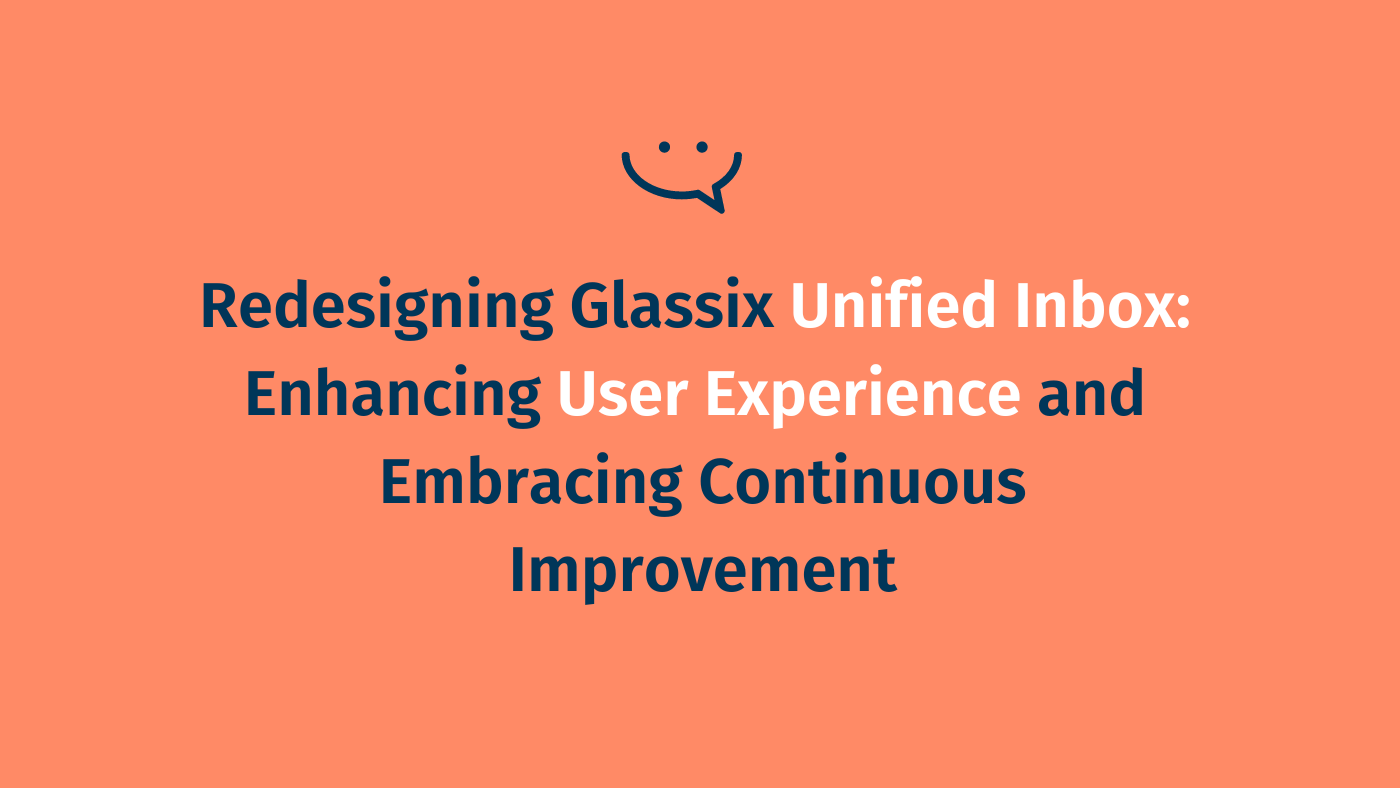 Redesigning Glassix Unified Inbox: Enhancing User Experience and Embracing Continuous Improvement